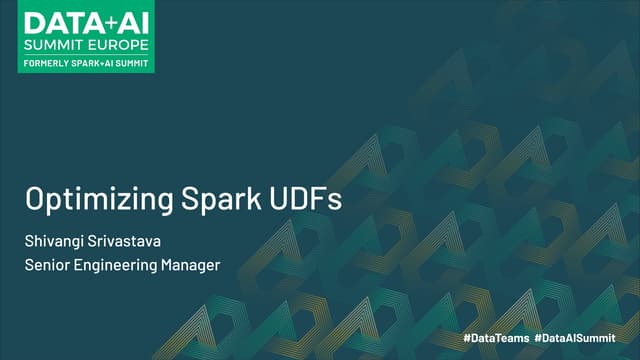 DATA+AI
SUMMIT EUROPE
FORMERLY SPARK+AI SUMMIT

Optimizing Spark UDFs

Shivangi Srivastava
Senior Engineering Manager

#DataTeams #DataAISummit